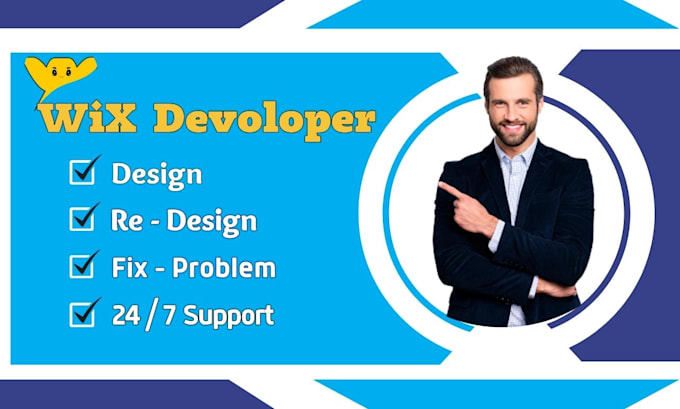 WiX Devoloper

Design

Re - Design

Fix - Problem

24 / 7 Support